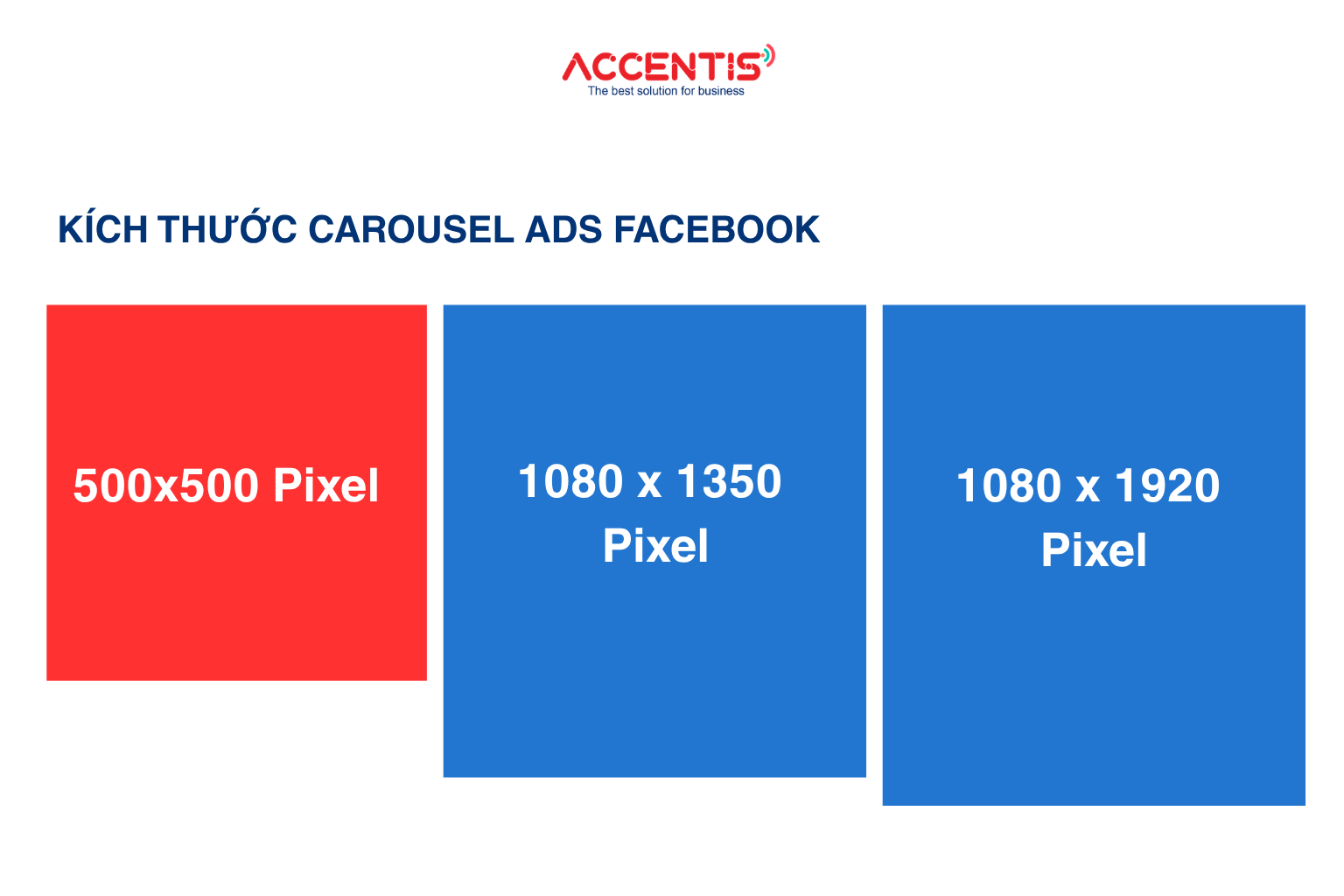 ACCENTIS
The best solution for business

KÍCH THƯỚC CAROUSEL ADS FACEBOOK

500x500 Pixel

1080 x 1350 Pixel

1080 x 1920 Pixel